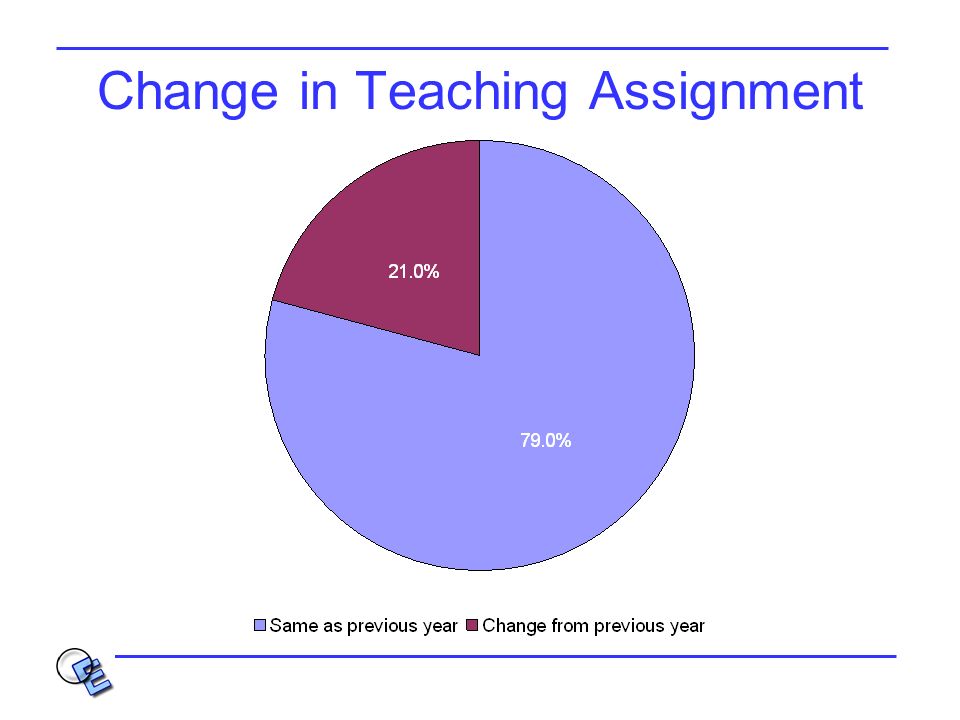 Change in Teaching Assignment

21.0%

79.0%

Same as previous year Change from previous year